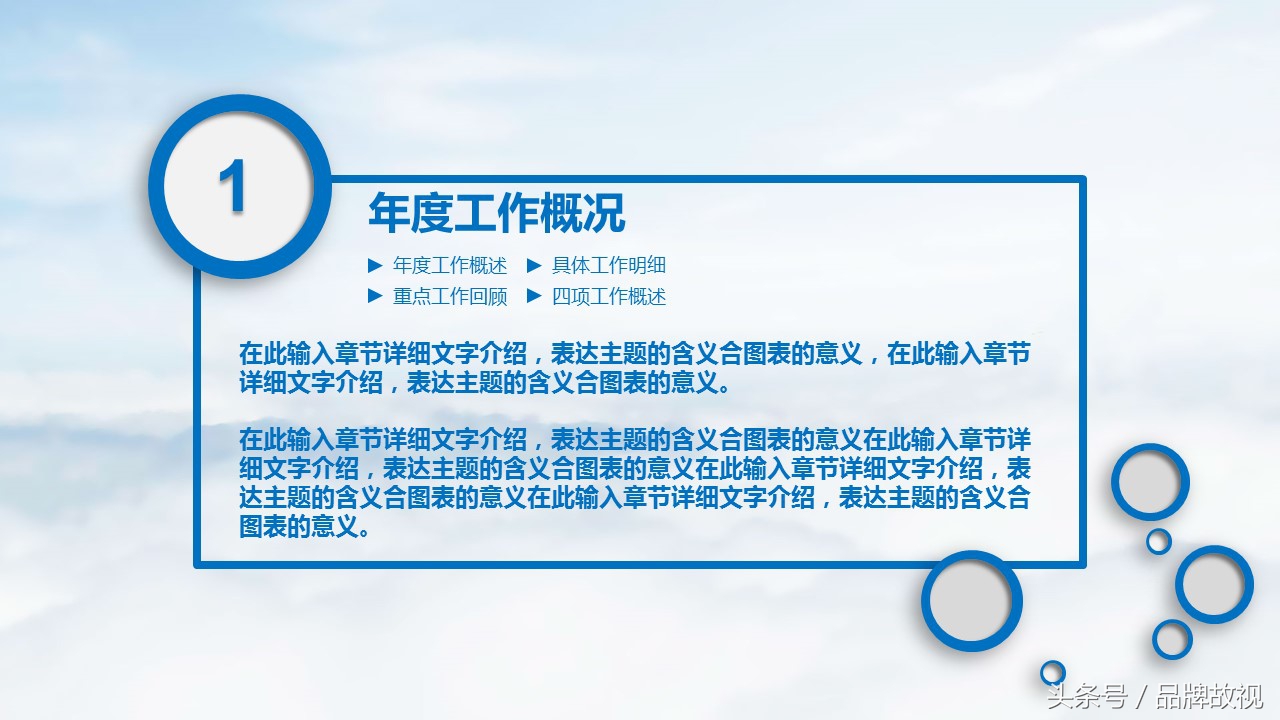 1

年度工作概况

▶ 年度工作概述 ▶ 具体工作明细
▶ 重点工作回顾 ▶ 四项工作概述

在此输入章节详细文字介绍，表达主题的含义合图表的意义，在此输入章节详细文字介绍，表达主题的含义合图表的意义。

在此输入章节详细文字介绍，表达主题的含义合图表的意义在此输入章节详细文字介绍，表达主题的含义合图表的意义在此输入章节详细文字介绍，表达主题的含义合图表的意义在此输入章节详细文字介绍，表达主题的含义合图表的意义。

头条号 / 品牌故视